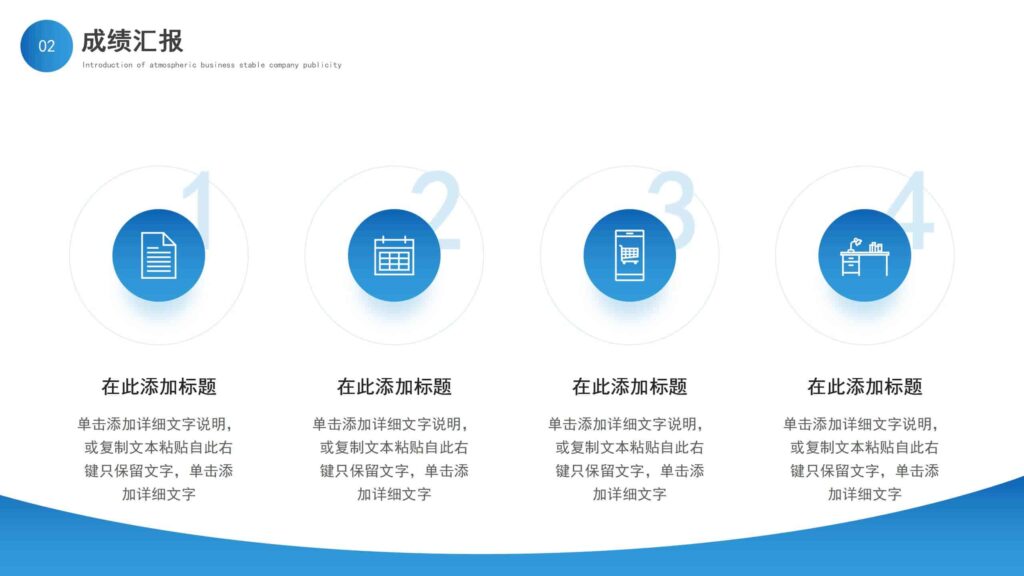 02 成绩汇报

Introduction of atmospheric business stable company publicity

1

在此添加标题

单击添加详细文字说明，或复制文本粘贴自此右键只保留文字，单击添加详细文字

2

在此添加标题

单击添加详细文字说明，或复制文本粘贴自此右键只保留文字，单击添加详细文字

3

在此添加标题

单击添加详细文字说明，或复制文本粘贴自此右键只保留文字，单击添加详细文字

4

在此添加标题

单击添加详细文字说明，或复制文本粘贴自此右键只保留文字，单击添加详细文字